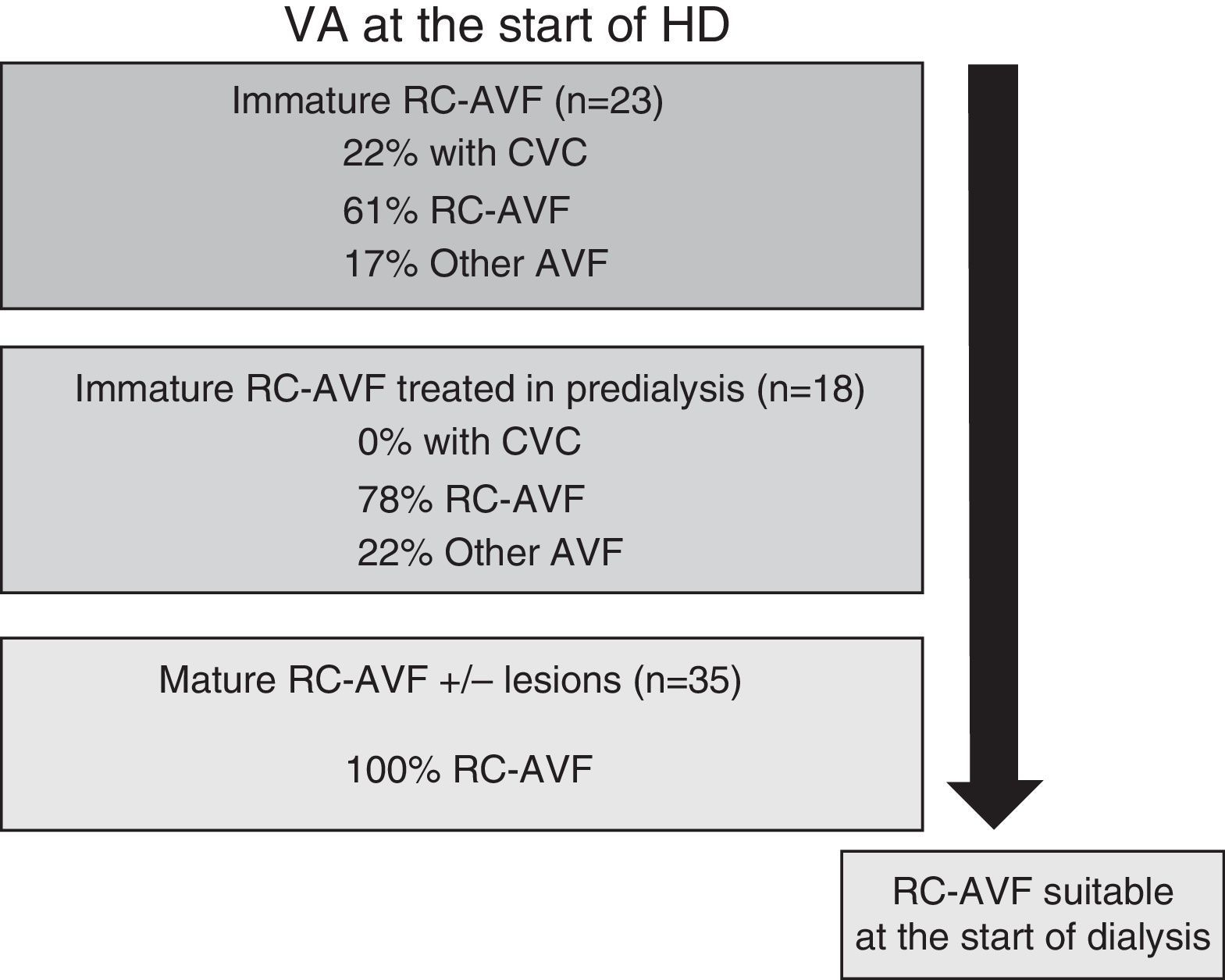 VA at the start of HD

Immature RC-AVF (n=23)
22% with CVC
61% RC-AVF
17% Other AVF

Immature RC-AVF treated in predialysis (n=18)
0% with CVC
78% RC-AVF
22% Other AVF

Mature RC-AVF +/– lesions (n=35)

100% RC-AVF

RC-AVF suitable at the start of dialysis